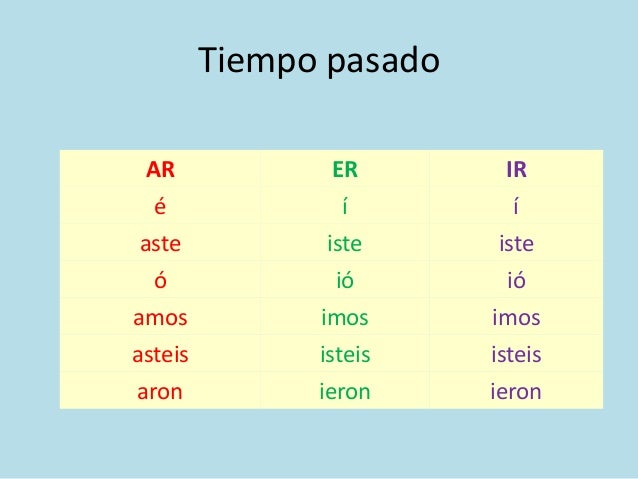 Tiempo pasado

| AR | ER | IR |
|---|---|---|
| é | í | í |
| aste | iste | iste |
| ó | ió | ió |
| amos | imos | imos |
| asteis | isteis | isteis |
| aron | ieron | ieron |